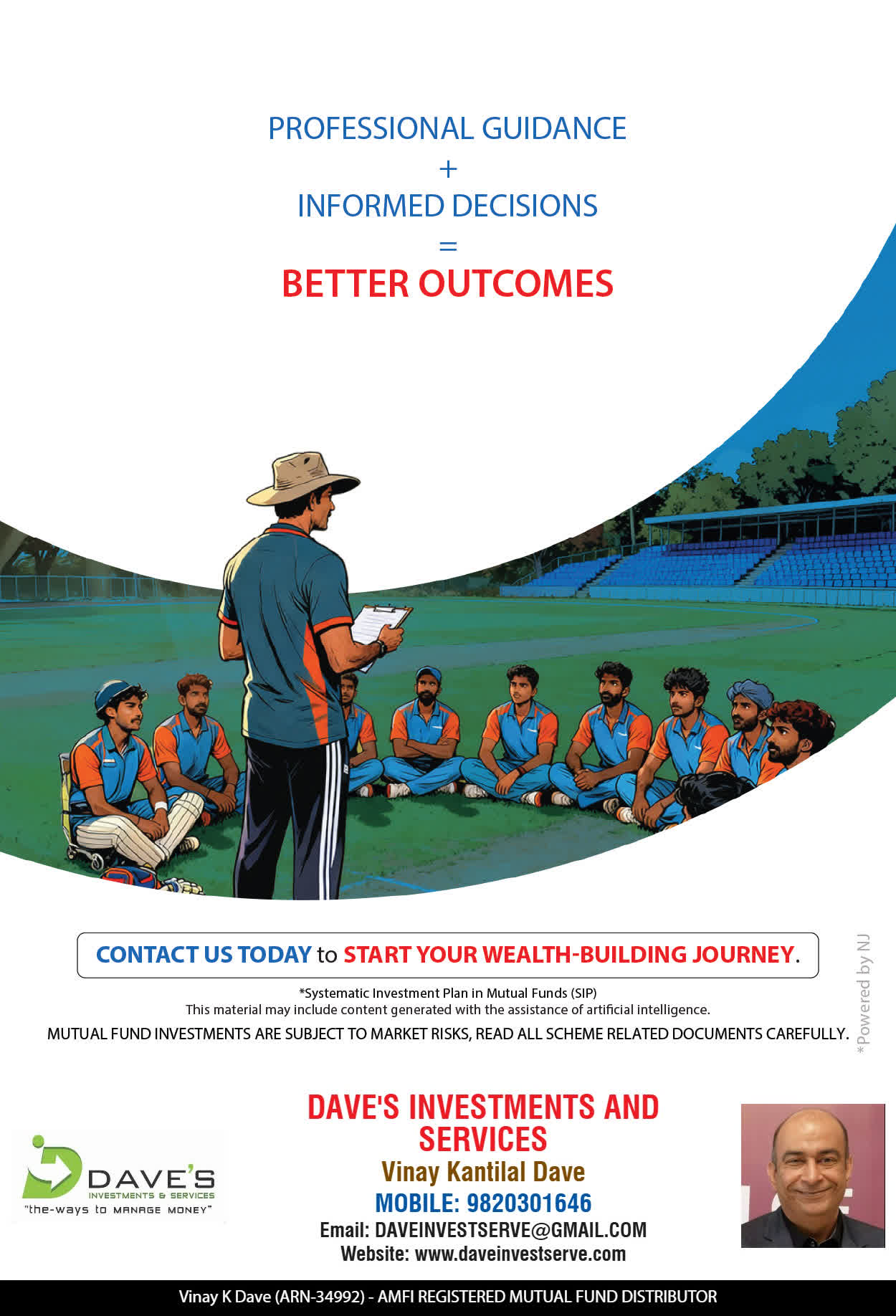 PROFESSIONAL GUIDANCE
+
INFORMED DECISIONS
=
BETTER OUTCOMES

CONTACT US TODAY to START YOUR WEALTH-BUILDING JOURNEY.

*Systematic Investment Plan in Mutual Funds (SIP)
This material may include content generated with the assistance of artificial intelligence.
MUTUAL FUND INVESTMENTS ARE SUBJECT TO MARKET RISKS, READ ALL SCHEME RELATED DOCUMENTS CAREFULLY.

*Powered by NJ

DAVE'S
INVESTMENTS & SERVICES
"the-ways to MANAGE MONEY"

DAVE'S INVESTMENTS AND SERVICES
Vinay Kantilal Dave
MOBILE: 9820301646
Email: DAVEINVESTSERVE@GMAIL.COM
Website: www.daveinvestserve.com

Vinay K Dave (ARN-34992) - AMFI REGISTERED MUTUAL FUND DISTRIBUTOR